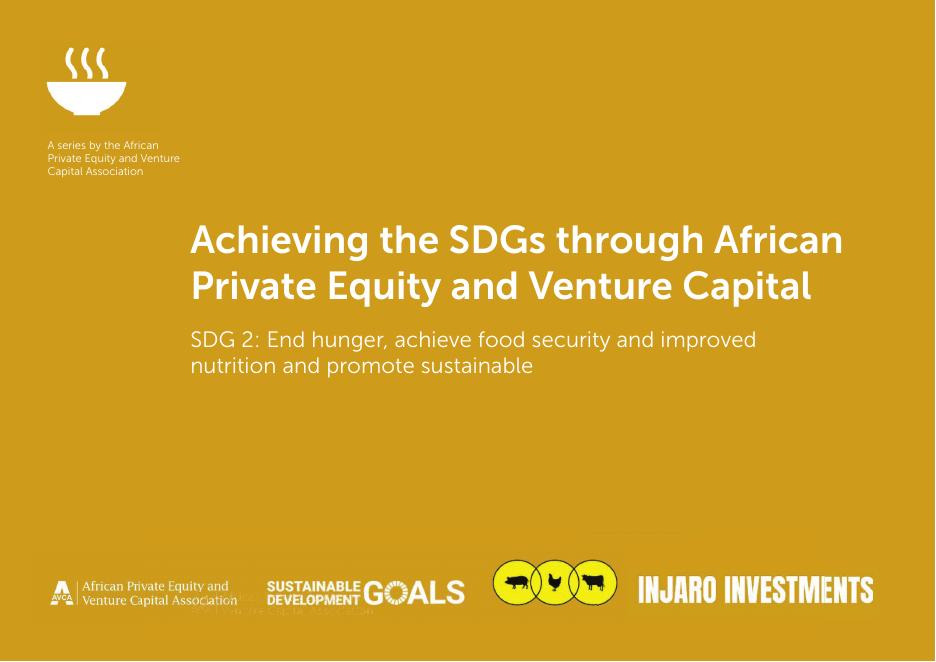 A series by the African Private Equity and Venture Capital Association

Achieving the SDGs through African Private Equity and Venture Capital

SDG 2: End hunger, achieve food security and improved nutrition and promote sustainable

AVCA African Private Equity and Venture Capital Association

SUSTAINABLE DEVELOPMENT GOALS

INJARO INVESTMENTS